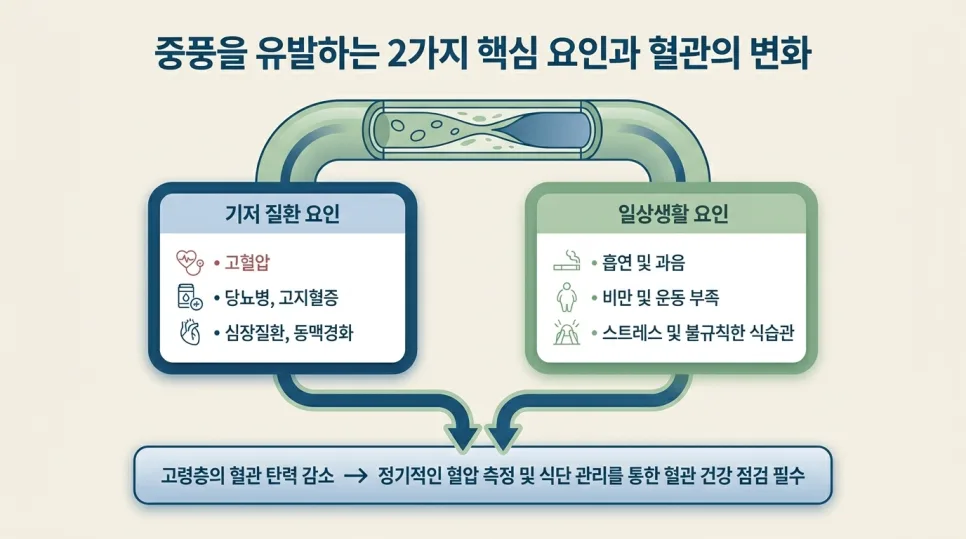 중풍을 유발하는 2가지 핵심 요인과 혈관의 변화

기저 질환 요인

• 고혈압
• 당뇨병, 고지혈증
• 심장질환, 동맥경화

일상생활 요인

• 흡연 및 과음
• 비만 및 운동 부족
• 스트레스 및 불규칙한 식습관

고령층의 혈관 탄력 감소 → 정기적인 혈압 측정 및 식단 관리를 통한 혈관 건강 점검 필수